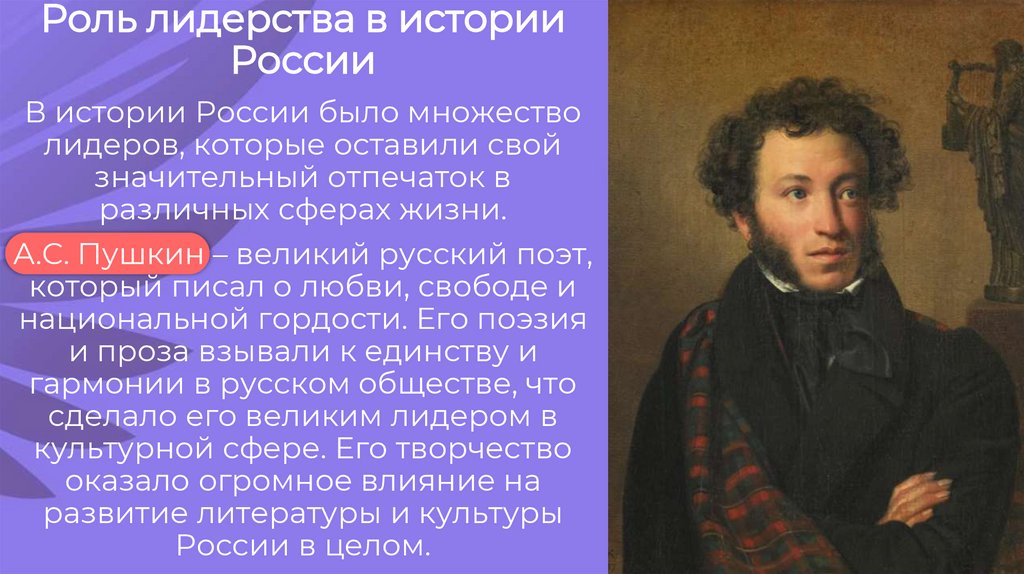 Роль лидерства в истории России

В истории России было множество лидеров, которые оставили свой значительный отпечаток в различных сферах жизни.

А.С. Пушкин – великий русский поэт, который писал о любви, свободе и национальной гордости. Его поэзия и проза взывали к единству и гармонии в русском обществе, что сделало его великим лидером в культурной сфере. Его творчество оказало огромное влияние на развитие литературы и культуры России в целом.